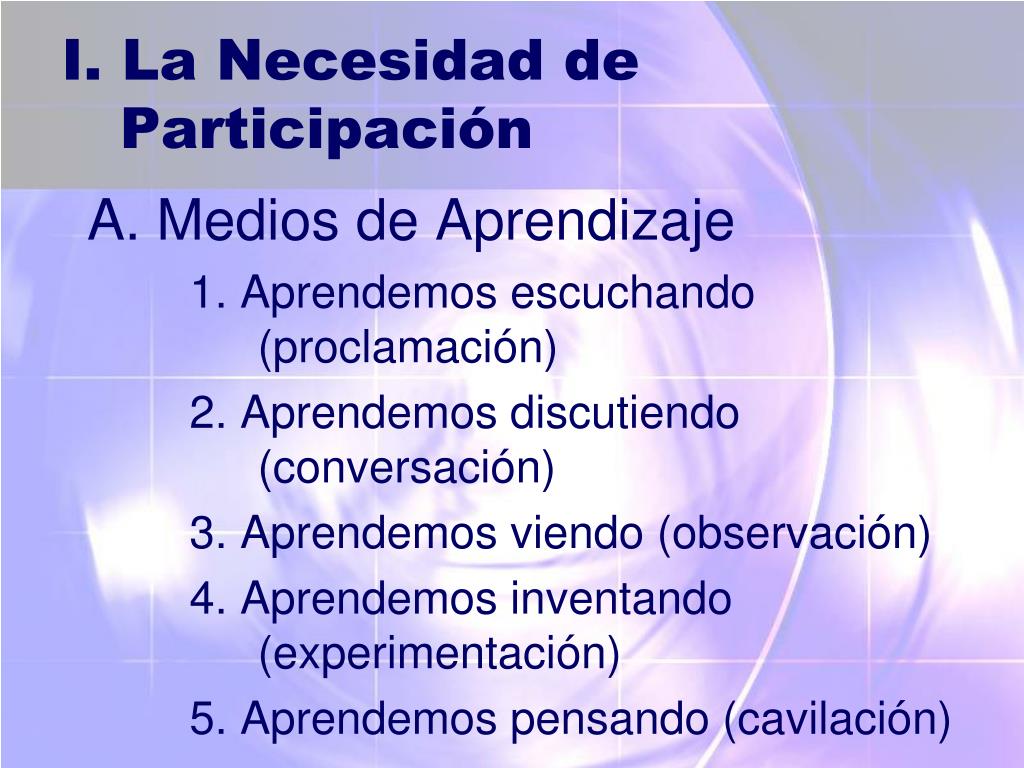 I. La Necesidad de Participación

A. Medios de Aprendizaje

1. Aprendemos escuchando (proclamación)

2. Aprendemos discutiendo (conversación)

3. Aprendemos viendo (observación)

4. Aprendemos inventando (experimentación)

5. Aprendemos pensando (cavilación)